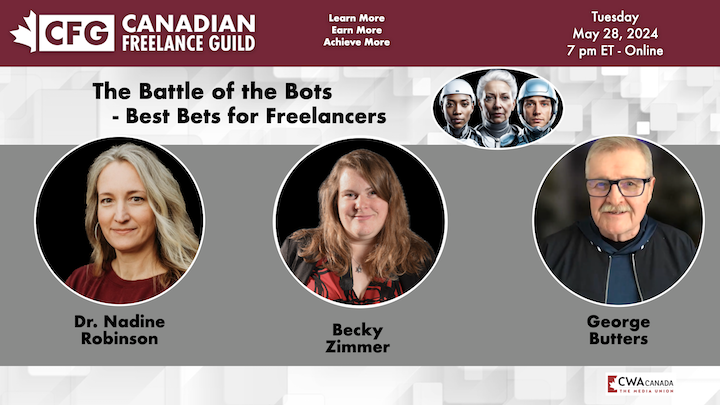 CFG CANADIAN FREELANCE GUILD

Learn More
Earn More
Achieve More

Tuesday
May 28, 2024
7 pm ET - Online

The Battle of the Bots
- Best Bets for Freelancers

Dr. Nadine Robinson

Becky Zimmer

George Butters

CWA CANADA
THE MEDIA UNION